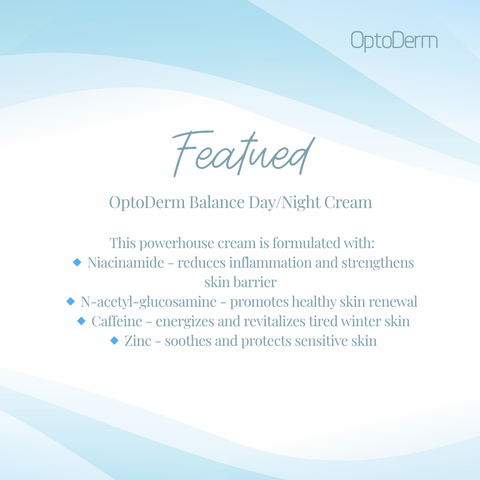 OptoDerm

Featued

OptoDerm Balance Day/Night Cream

This powerhouse cream is formulated with:
◆ Niacinamide - reduces inflammation and strengthens skin barrier
◆ N-acetyl-glucosamine - promotes healthy skin renewal
◆ Caffeine - energizes and revitalizes tired winter skin
◆ Zinc - soothes and protects sensitive skin